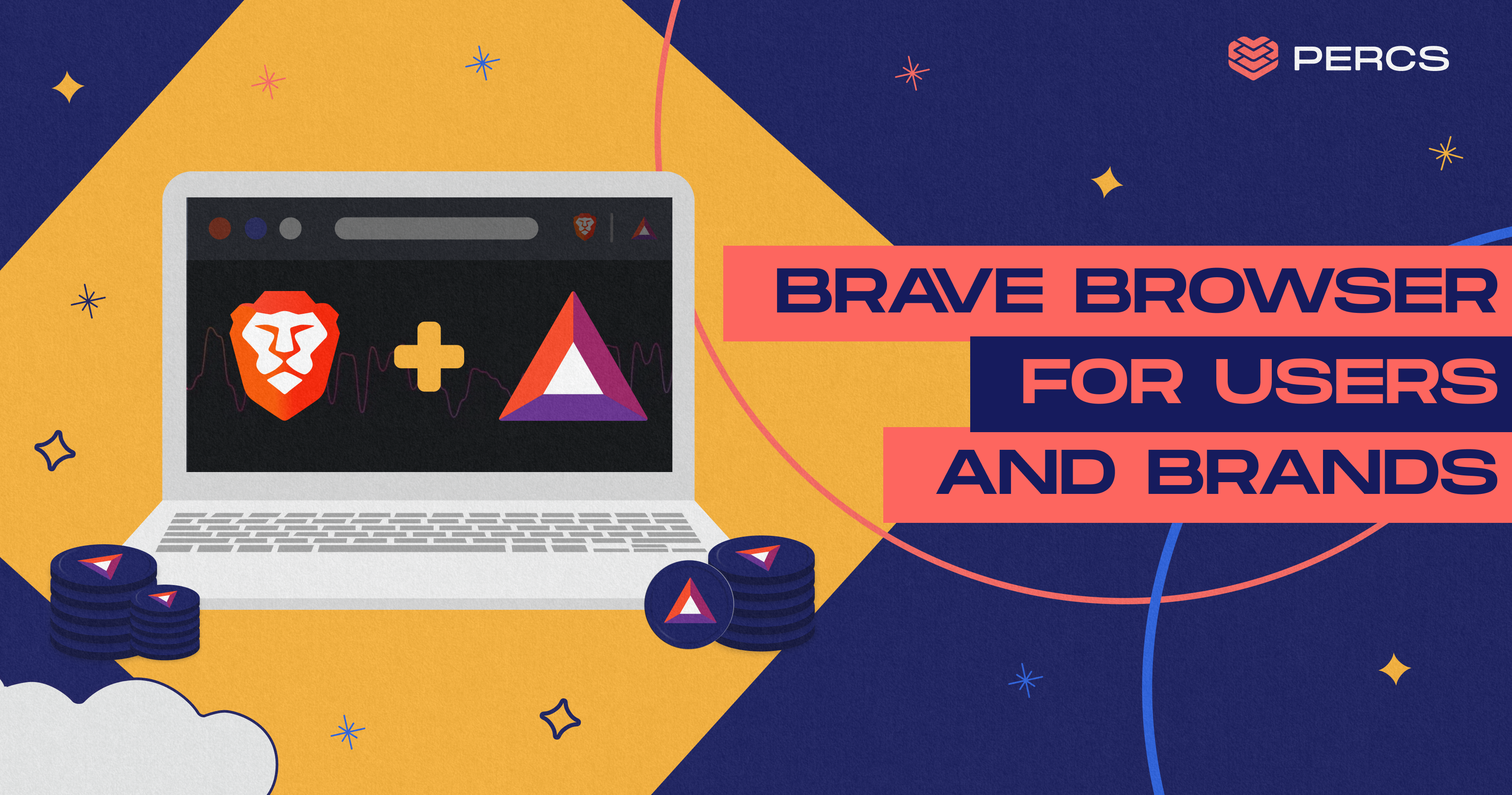 PERCS

BRAVE BROWSER
FOR USERS
AND BRANDS